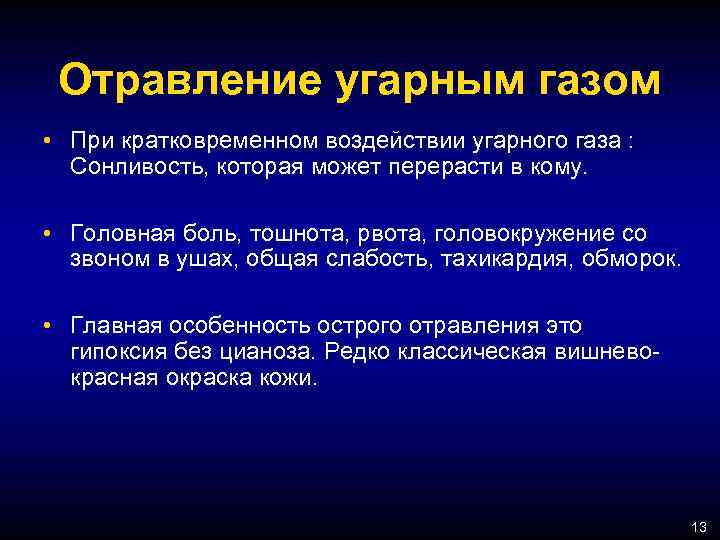 Отравление угарным газом

• При кратковременном воздействии угарного газа : Сонливость, которая может перерасти в кому.

• Головная боль, тошнота, рвота, головокружение со звоном в ушах, общая слабость, тахикардия, обморок.

• Главная особенность острого отравления это гипоксия без цианоза. Редко классическая вишнево-красная окраска кожи.

13